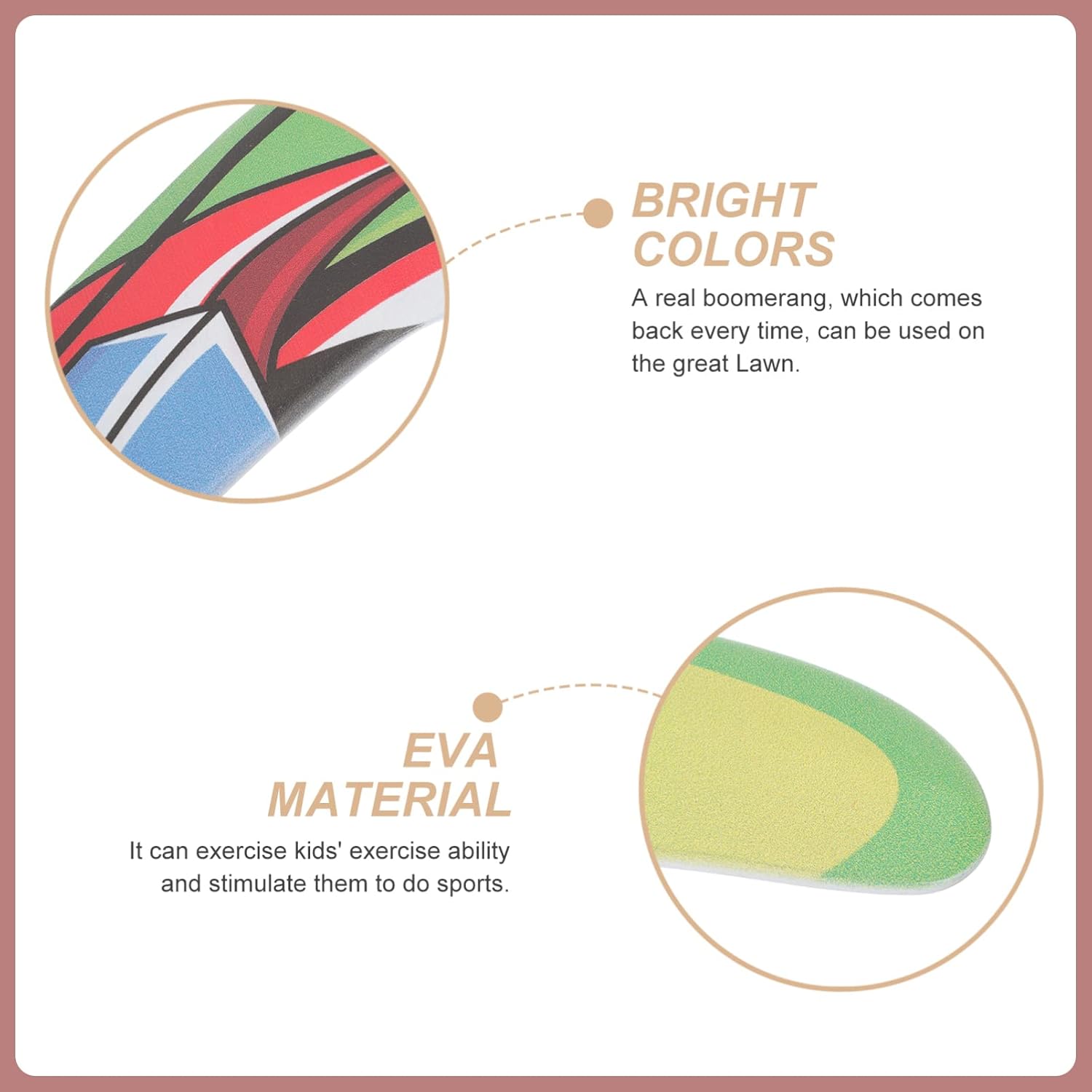 BRIGHT COLORS

A real boomerang, which comes back every time, can be used on the great Lawn.

EVA MATERIAL

It can exercise kids' exercise ability and stimulate them to do sports.